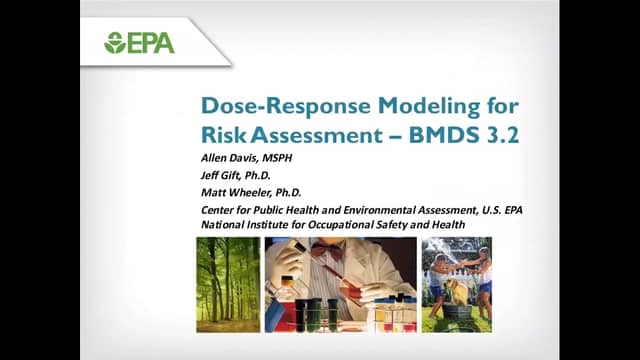 EPA

Dose-Response Modeling for Risk Assessment – BMDS 3.2

Allen Davis, MSPH
Jeff Gift, Ph.D.
Matt Wheeler, Ph.D.
Center for Public Health and Environmental Assessment, U.S. EPA
National Institute for Occupational Safety and Health